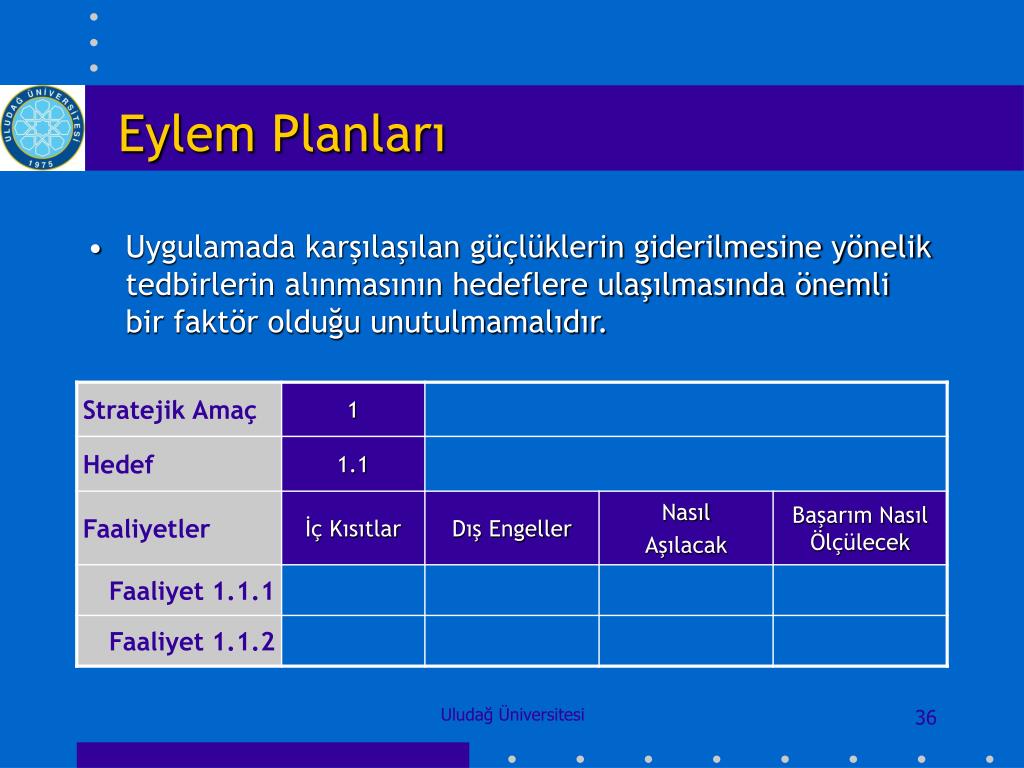 ULUDAĞ ÜNİVERSİTESİ 1975

Eylem Planları

• Uygulamada karşılaşılan güçlüklerin giderilmesine yönelik tedbirlerin alınmasının hedeflere ulaşılmasında önemli bir faktör olduğu unutulmamalıdır.

| Stratejik Amaç | 1 | | | |
|---|---|---|---|---|
| Hedef | 1.1 | | | |
| Faaliyetler | İç Kısıtlar | Dış Engeller | Nasıl Aşılacak | Başarım Nasıl Ölçülecek |
| Faaliyet 1.1.1 | | | | |
| Faaliyet 1.1.2 | | | | |

Uludağ Üniversitesi

36